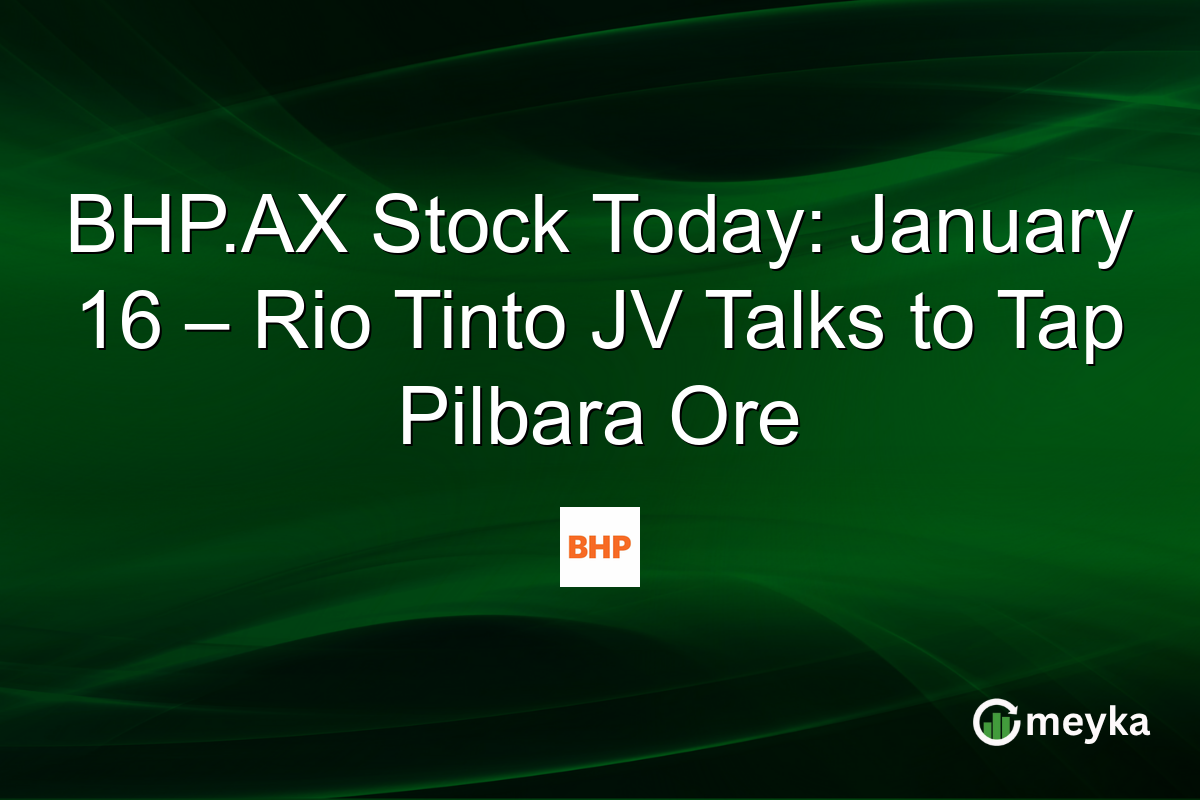 BHP.AX Stock Today: January 16 – Rio Tinto JV Talks to Tap Pilbara Ore

BHP

meyka